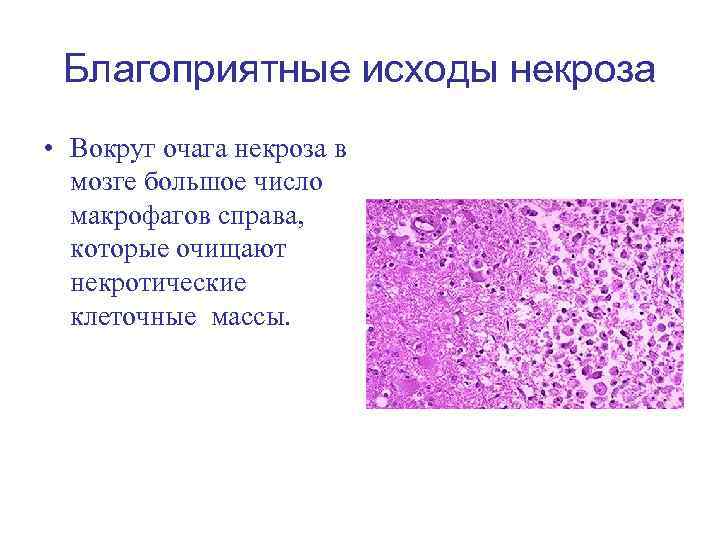 Благоприятные исходы некроза

• Вокруг очага некроза в мозге большое число макрофагов справа, которые очищают некротические клеточные массы.